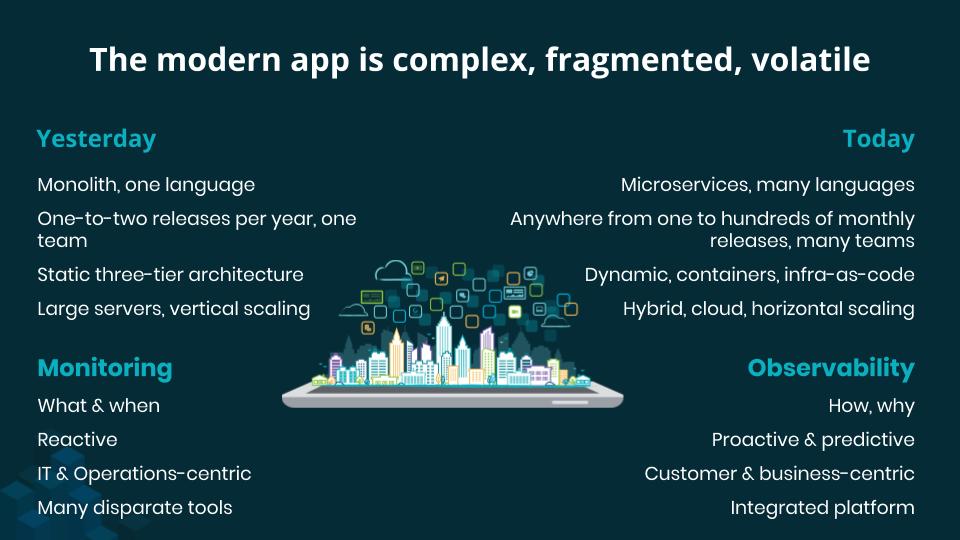 The modern app is complex, fragmented, volatile

Yesterday

Monolith, one language

One-to-two releases per year, one team

Static three-tier architecture

Large servers, vertical scaling

Monitoring

What & when

Reactive

IT & Operations-centric

Many disparate tools

Today

Microservices, many languages

Anywhere from one to hundreds of monthly releases, many teams

Dynamic, containers, infra-as-code

Hybrid, cloud, horizontal scaling

Observability

How, why

Proactive & predictive

Customer & business-centric

Integrated platform